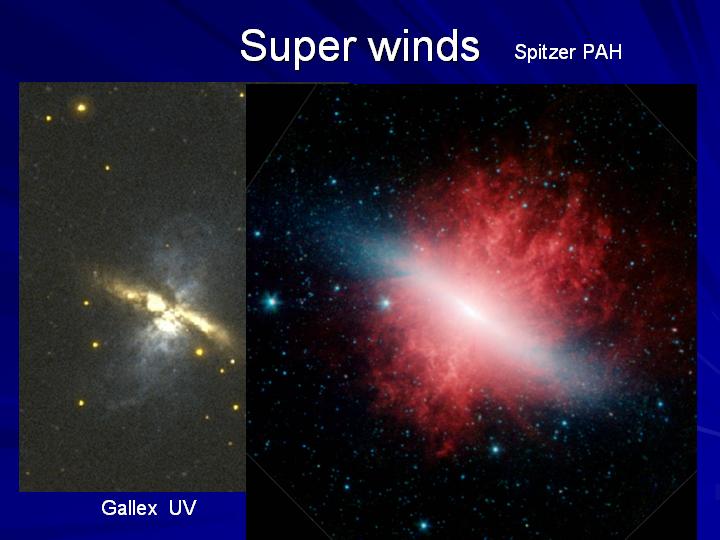 Super winds Spitzer PAH

Gallex UV